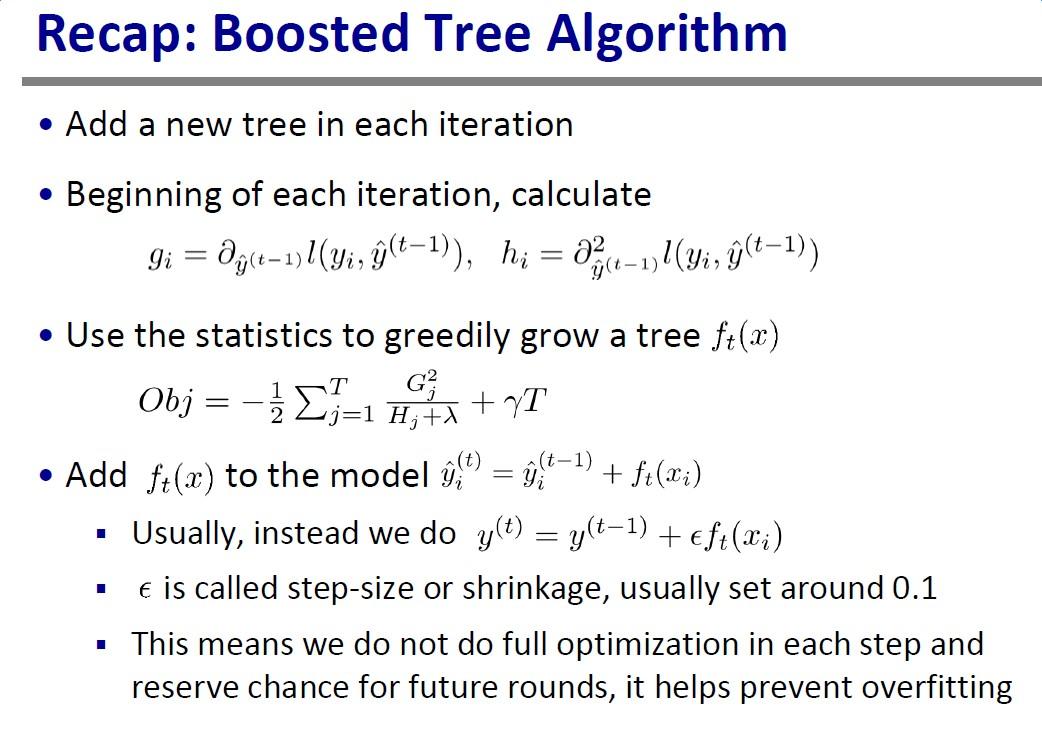 Recap: Boosted Tree Algorithm

• Add a new tree in each iteration

• Beginning of each iteration, calculate

$g_i = \partial_{\hat{y}^{(t-1)}} l(y_i, \hat{y}^{(t-1)}), \quad h_i = \partial^2_{\hat{y}^{(t-1)}} l(y_i, \hat{y}^{(t-1)})$

• Use the statistics to greedily grow a tree $f_t(x)$

$Obj = -\frac{1}{2} \sum_{j=1}^{T} \frac{G_j^2}{H_j + \lambda} + \gamma T$

• Add $f_t(x)$ to the model $\hat{y}_i^{(t)} = \hat{y}_i^{(t-1)} + f_t(x_i)$

▪ Usually, instead we do $y^{(t)} = y^{(t-1)} + \epsilon f_t(x_i)$

▪ $\epsilon$ is called step-size or shrinkage, usually set around 0.1

▪ This means we do not do full optimization in each step and reserve chance for future rounds, it helps prevent overfitting